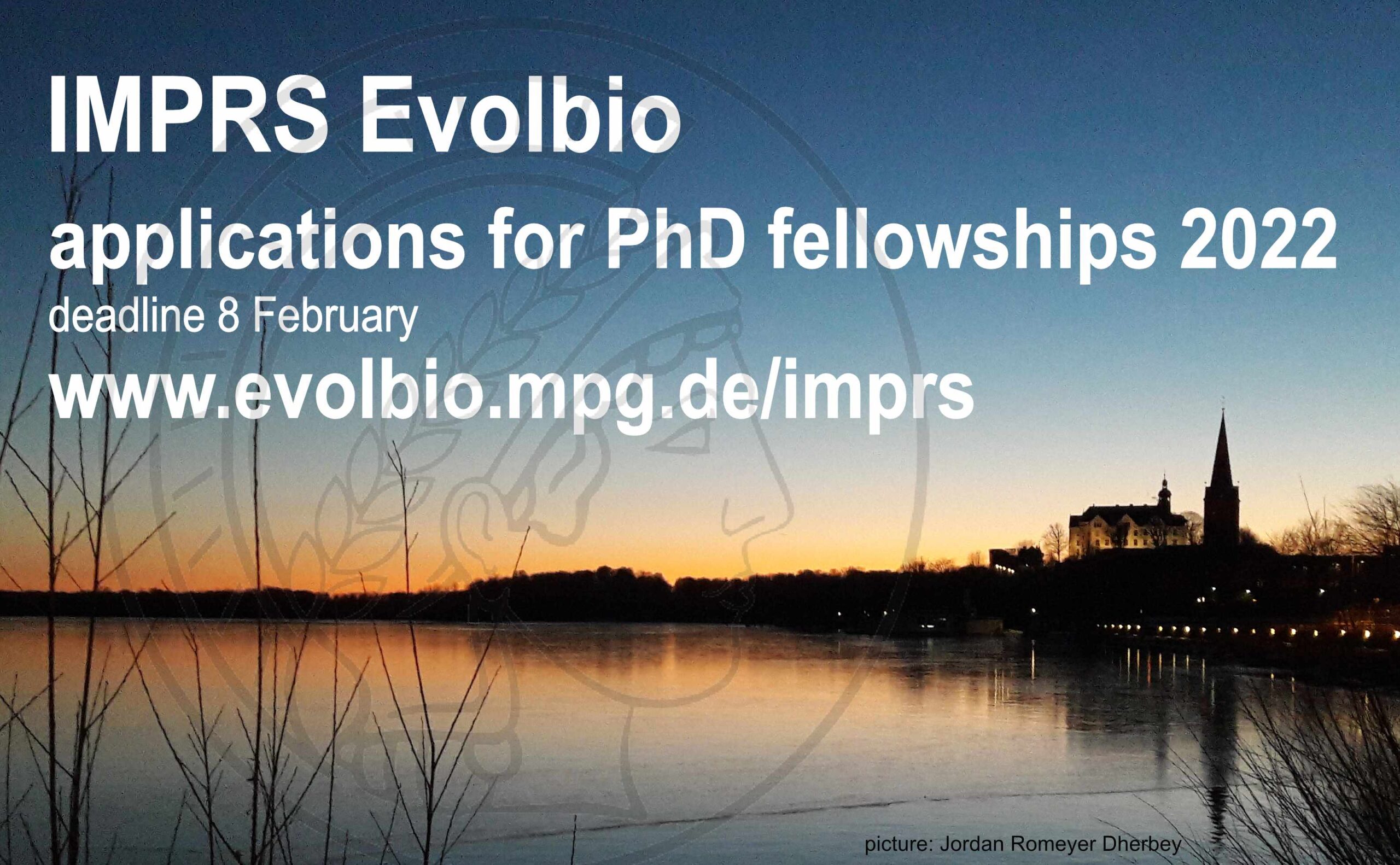 IMPRS Evolbio

applications for PhD fellowships 2022

deadline 8 February

www.evolbio.mpg.de/imprs

picture: Jordan Romeyer Dherbey